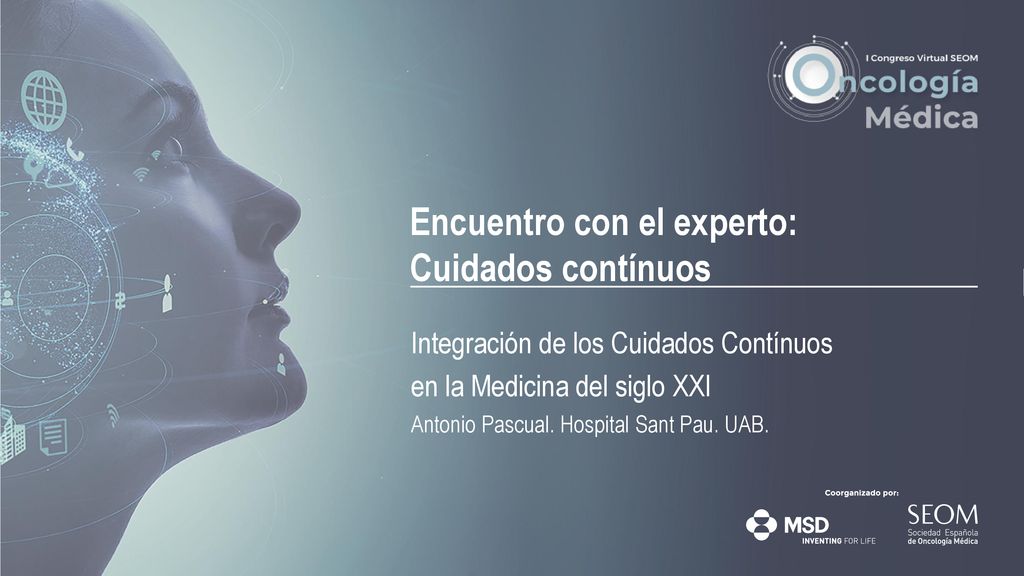 I Congreso Virtual SEOM
Oncología Médica

Encuentro con el experto: Cuidados contínuos

Integración de los Cuidados Contínuos en la Medicina del siglo XXI

Antonio Pascual. Hospital Sant Pau. UAB.

Coorganizado por:

MSD
INVENTING FOR LIFE

SEOM
Sociedad Española de Oncología Médica